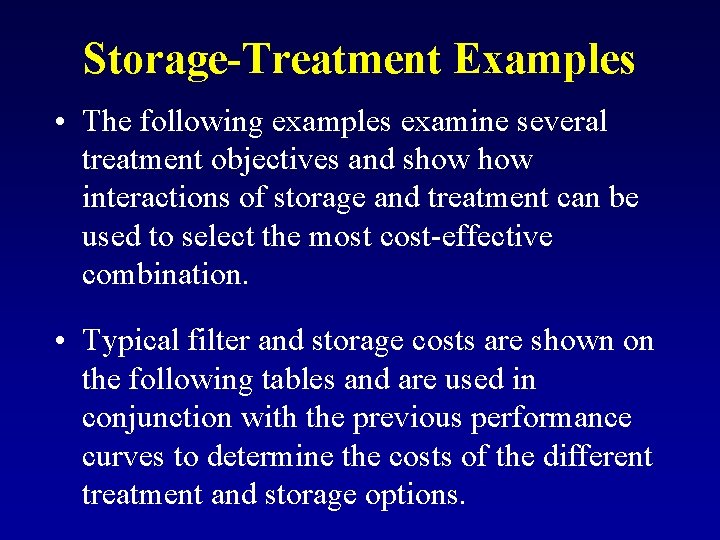 Storage-Treatment Examples

• The following examples examine several treatment objectives and show how interactions of storage and treatment can be used to select the most cost-effective combination.

• Typical filter and storage costs are shown on the following tables and are used in conjunction with the previous performance curves to determine the costs of the different treatment and storage options.